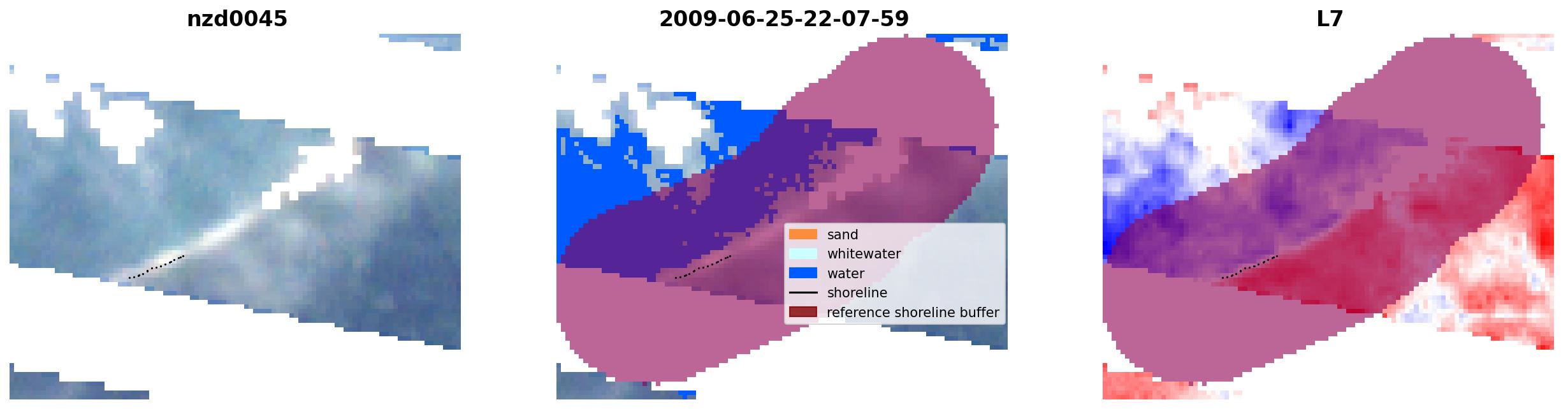 nzd0045

2009-06-25-22-07-59

sand
whitewater
water
shoreline
reference shoreline buffer

L7